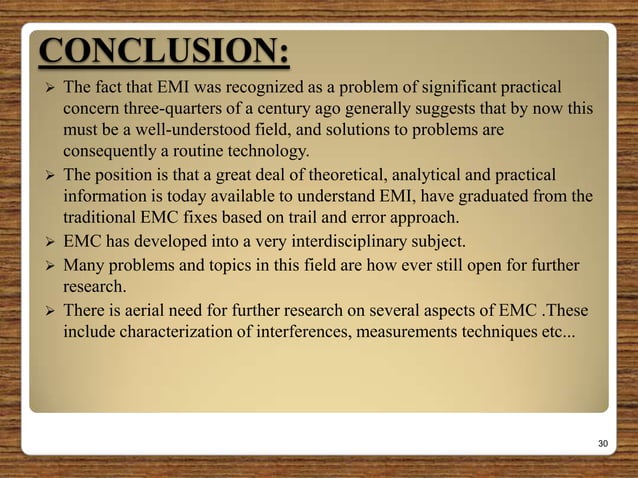 CONCLUSION:

➢ The fact that EMI was recognized as a problem of significant practical concern three-quarters of a century ago generally suggests that by now this must be a well-understood field, and solutions to problems are consequently a routine technology.
➢ The position is that a great deal of theoretical, analytical and practical information is today available to understand EMI, have graduated from the traditional EMC fixes based on trail and error approach.
➢ EMC has developed into a very interdisciplinary subject.
➢ Many problems and topics in this field are how ever still open for further research.
➢ There is aerial need for further research on several aspects of EMC .These include characterization of interferences, measurements techniques etc...

30